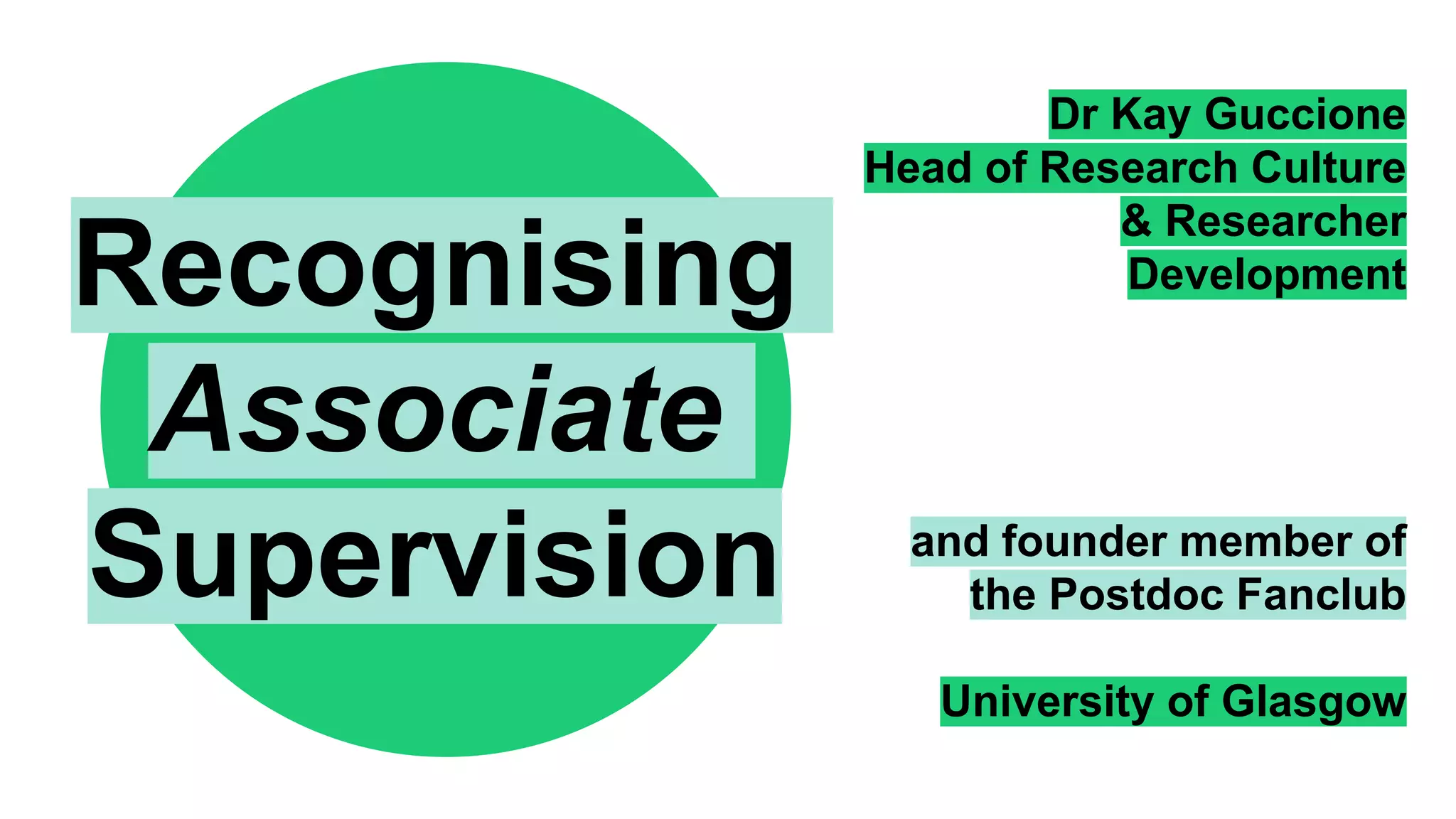 Recognising Associate Supervision

Dr Kay Guccione
Head of Research Culture & Researcher Development

and founder member of the Postdoc Fanclub

University of Glasgow